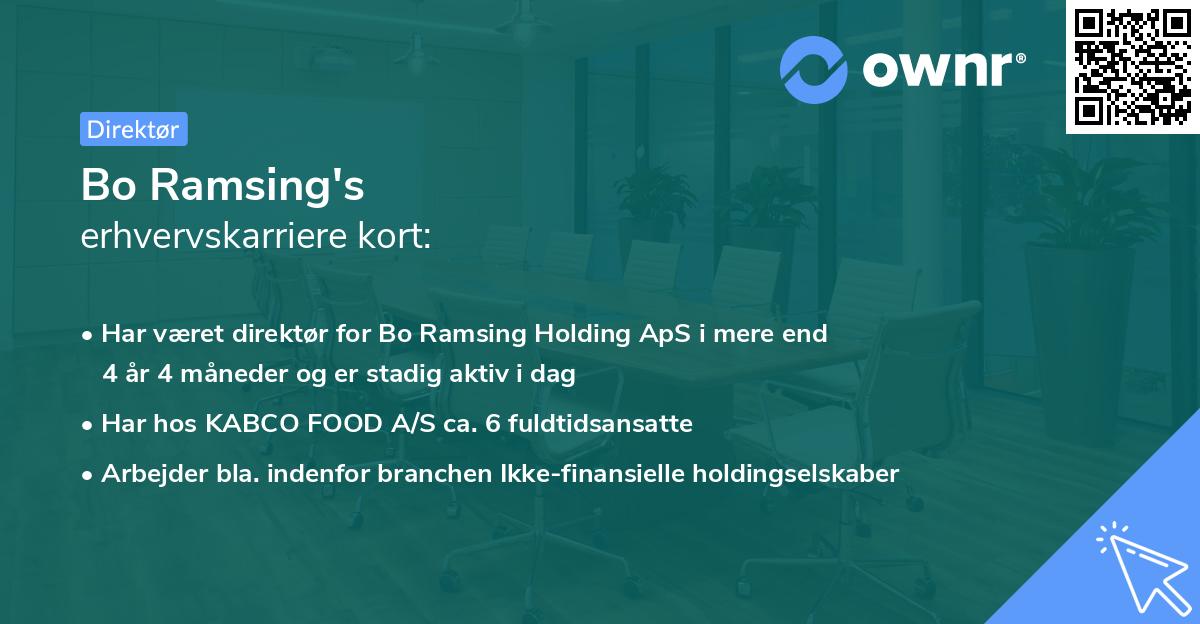 ownr®

Direktør

Bo Ramsing's
erhvervskarriere kort:

• Har været direktør for Bo Ramsing Holding ApS i mere end 4 år 4 måneder og er stadig aktiv i dag
• Har hos KABCO FOOD A/S ca. 6 fuldtidsansatte
• Arbejder bla. indenfor branchen Ikke-finansielle holdingselskaber